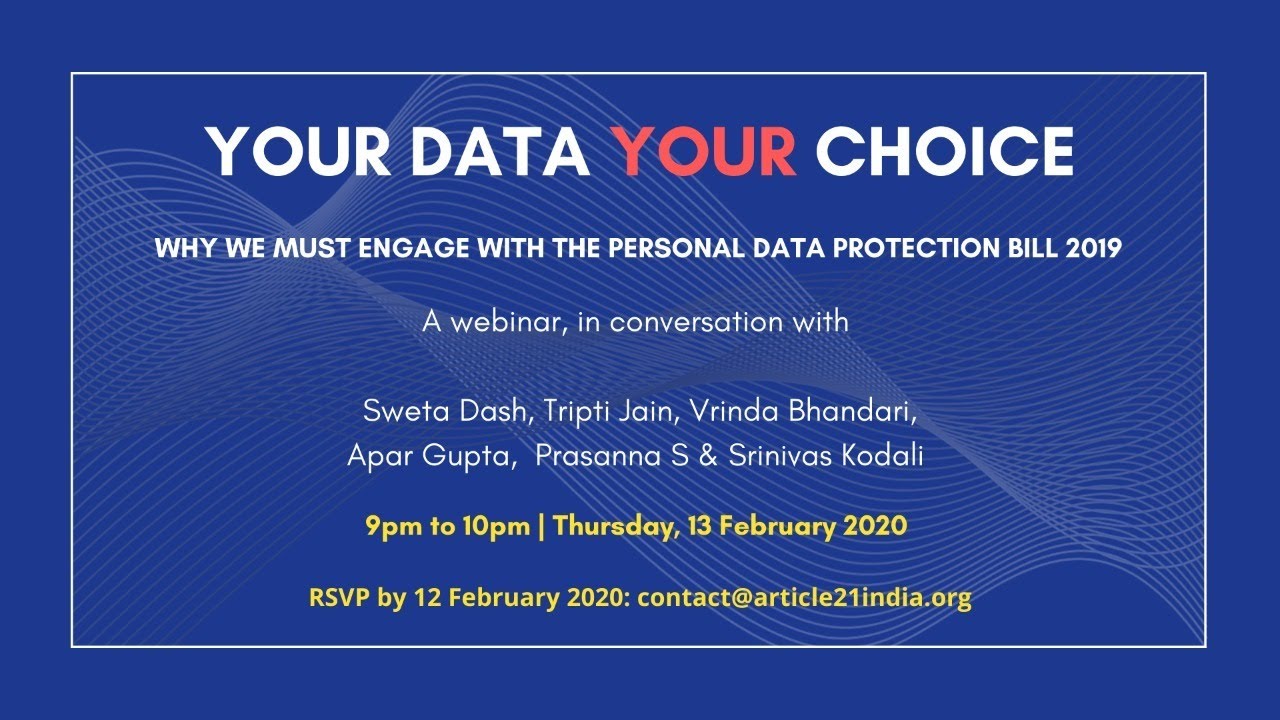 YOUR DATA YOUR CHOICE

WHY WE MUST ENGAGE WITH THE PERSONAL DATA PROTECTION BILL 2019

A webinar, in conversation with

Sweta Dash, Tripti Jain, Vrinda Bhandari, Apar Gupta, Prasanna S & Srinivas Kodali

9pm to 10pm | Thursday, 13 February 2020

RSVP by 12 February 2020: contact@article21india.org